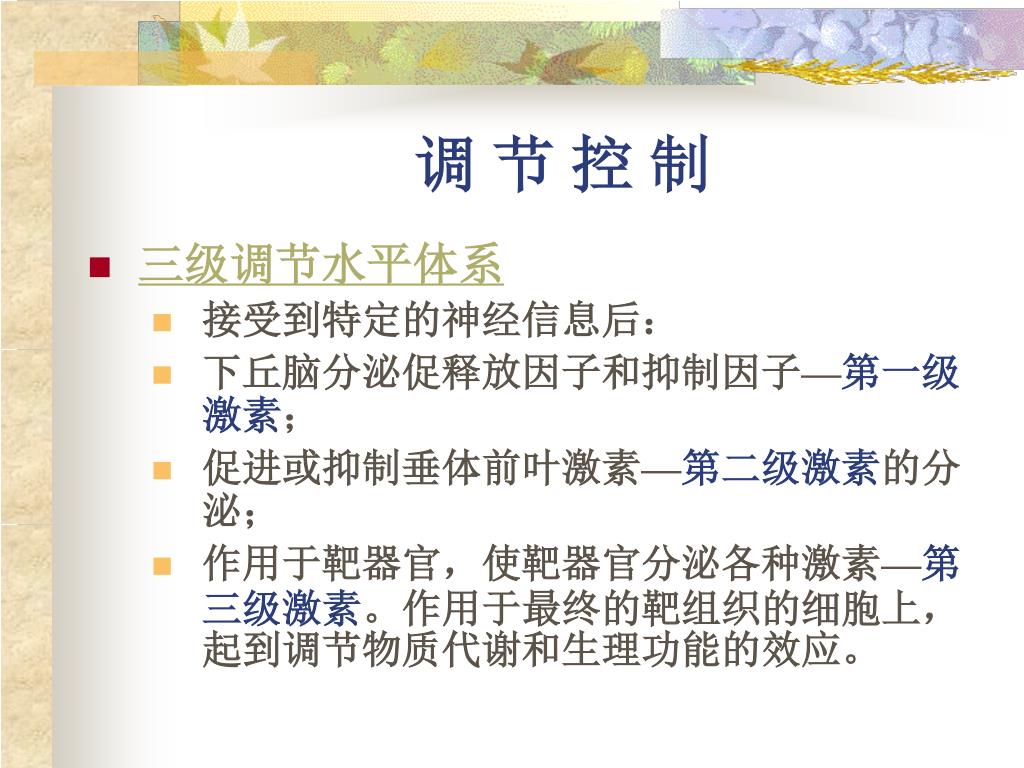 调 节 控 制

三级调节水平体系

接受到特定的神经信息后：

下丘脑分泌促释放因子和抑制因子—第一级激素；

促进或抑制垂体前叶激素—第二级激素的分泌；

作用于靶器官，使靶器官分泌各种激素—第三级激素。作用于最终的靶组织的细胞上，起到调节物质代谢和生理功能的效应。